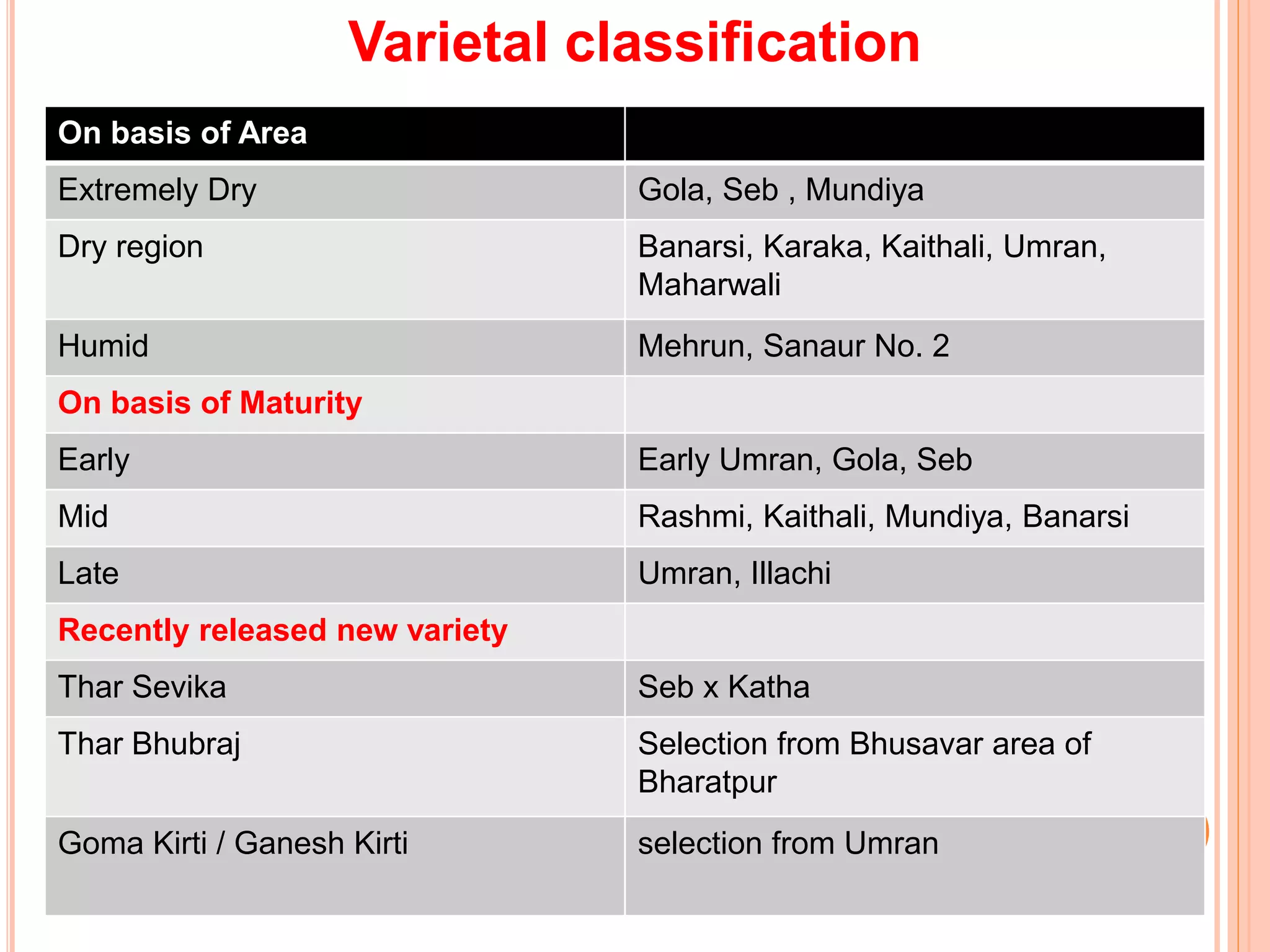 Varietal classification

| On basis of Area | |
|---|---|
| Extremely Dry | Gola, Seb , Mundiya |
| Dry region | Banarsi, Karaka, Kaithali, Umran, Maharwali |
| Humid | Mehrun, Sanaur No. 2 |
| On basis of Maturity | |
| Early | Early Umran, Gola, Seb |
| Mid | Rashmi, Kaithali, Mundiya, Banarsi |
| Late | Umran, Illachi |
| Recently released new variety | |
| Thar Sevika | Seb x Katha |
| Thar Bhubraj | Selection from Bhusavar area of Bharatpur |
| Goma Kirti / Ganesh Kirti | selection from Umran |